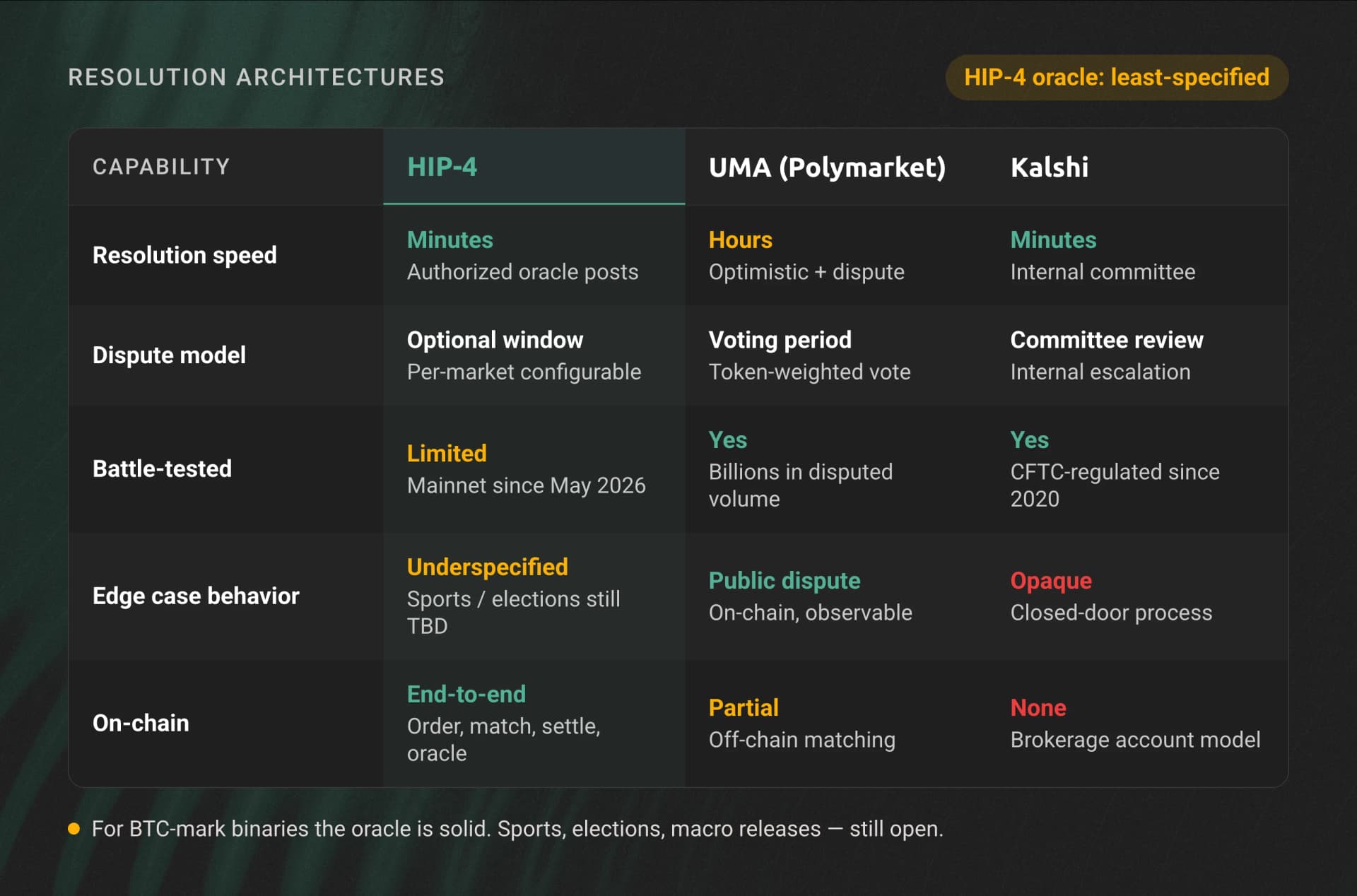 RESOLUTION ARCHITECTURES

HIP-4 oracle: least-specified

| CAPABILITY | HIP-4 | UMA (Polymarket) | Kalshi |
|---|---|---|---|
| Resolution speed | Minutes Authorized oracle posts | Hours Optimistic + dispute | Minutes Internal committee |
| Dispute model | Optional window Per-market configurable | Voting period Token-weighted vote | Committee review Internal escalation |
| Battle-tested | Limited Mainnet since May 2026 | Yes Billions in disputed volume | Yes CFTC-regulated since 2020 |
| Edge case behavior | Underspecified Sports / elections still TBD | Public dispute On-chain, observable | Opaque Closed-door process |
| On-chain | End-to-end Order, match, settle, oracle | Partial Off-chain matching | None Brokerage account model |

For BTC-mark binaries the oracle is solid. Sports, elections, macro releases — still open.